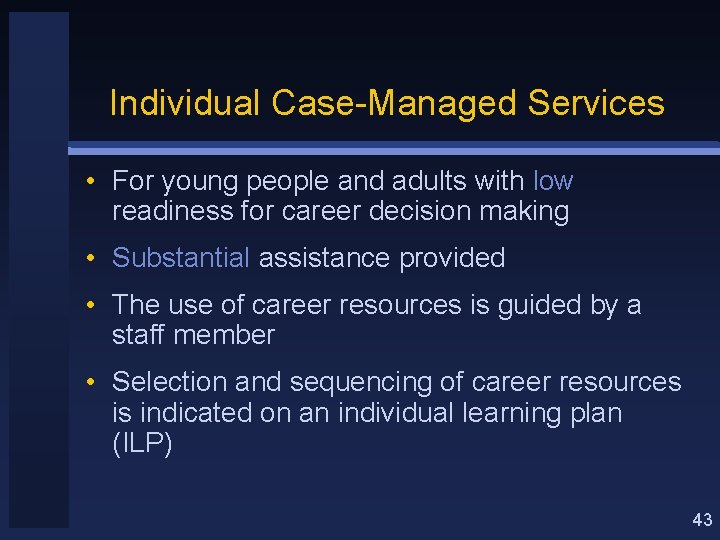 Individual Case-Managed Services

• For young people and adults with low readiness for career decision making

• Substantial assistance provided

• The use of career resources is guided by a staff member

• Selection and sequencing of career resources is indicated on an individual learning plan (ILP)

43